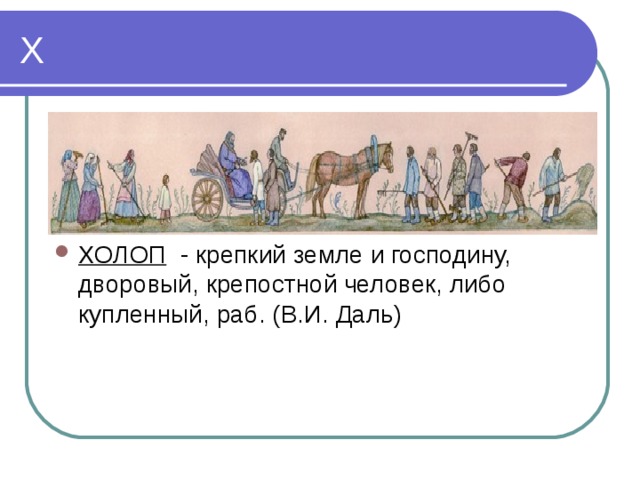 Х

ХОЛОП - крепкий земле и господину, дворовый, крепостной человек, либо купленный, раб. (В.И. Даль)